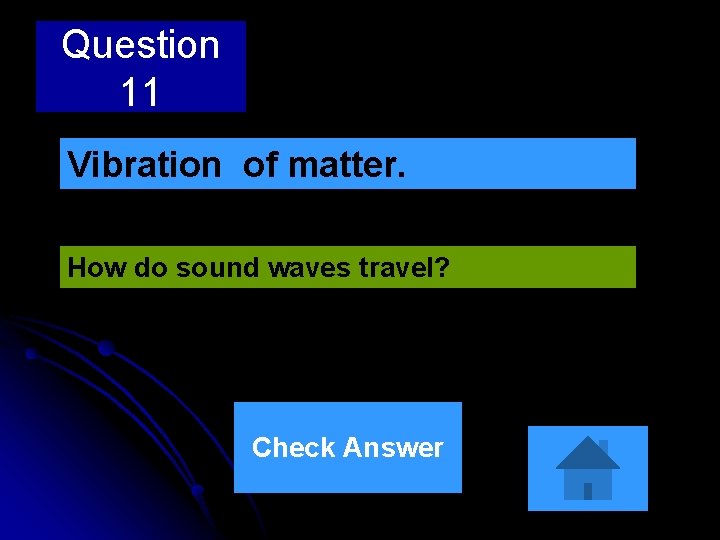 Question 11

Vibration of matter.

How do sound waves travel?

Check Answer